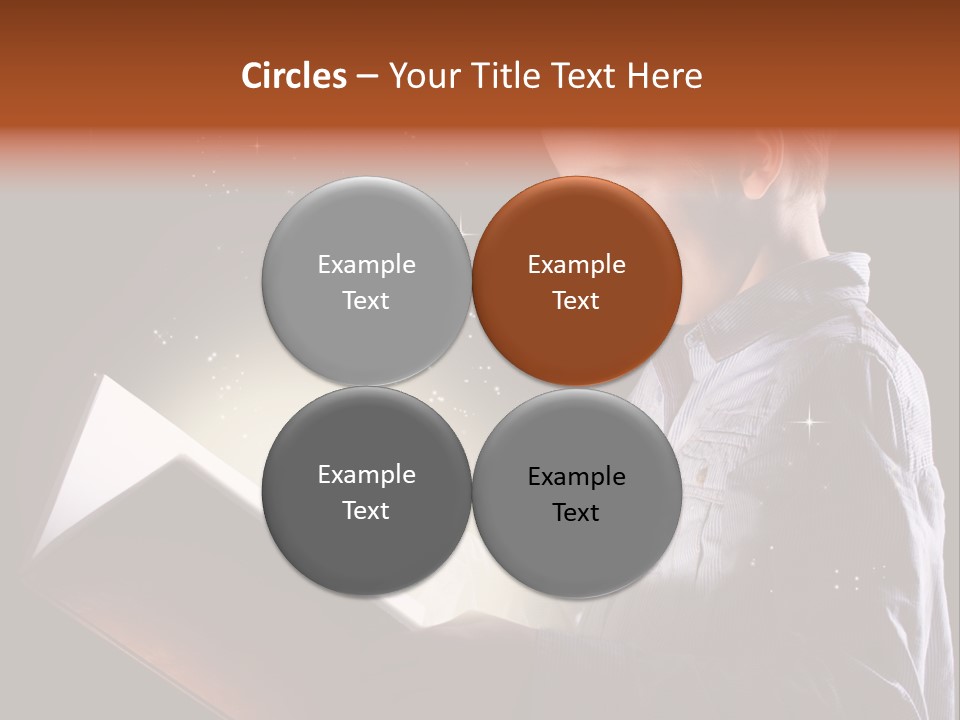 Circles – Your Title Text Here

Example Text

Example Text

Example Text

Example Text